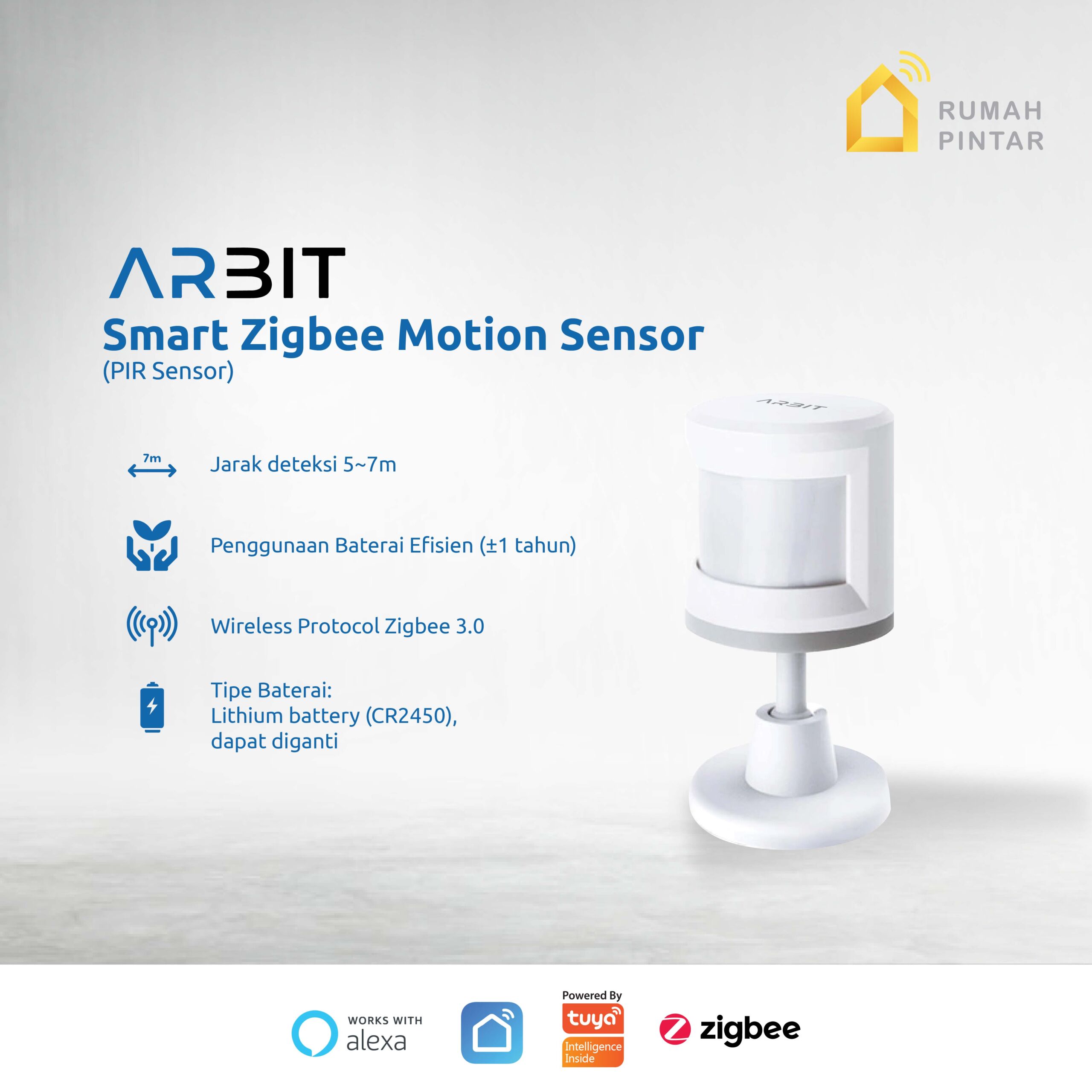 RUMAH
PINTAR

ARBIT
Smart Zigbee Motion Sensor
(PIR Sensor)

ARBIT

7m

Jarak deteksi 5~7m

Penggunaan Baterai Efisien (±1 tahun)

Wireless Protocol Zigbee 3.0

Tipe Baterai:
Lithium battery (CR2450),
dapat diganti

WORKS WITH
alexa

Powered By
tuya
Intelligence Inside

zigbee